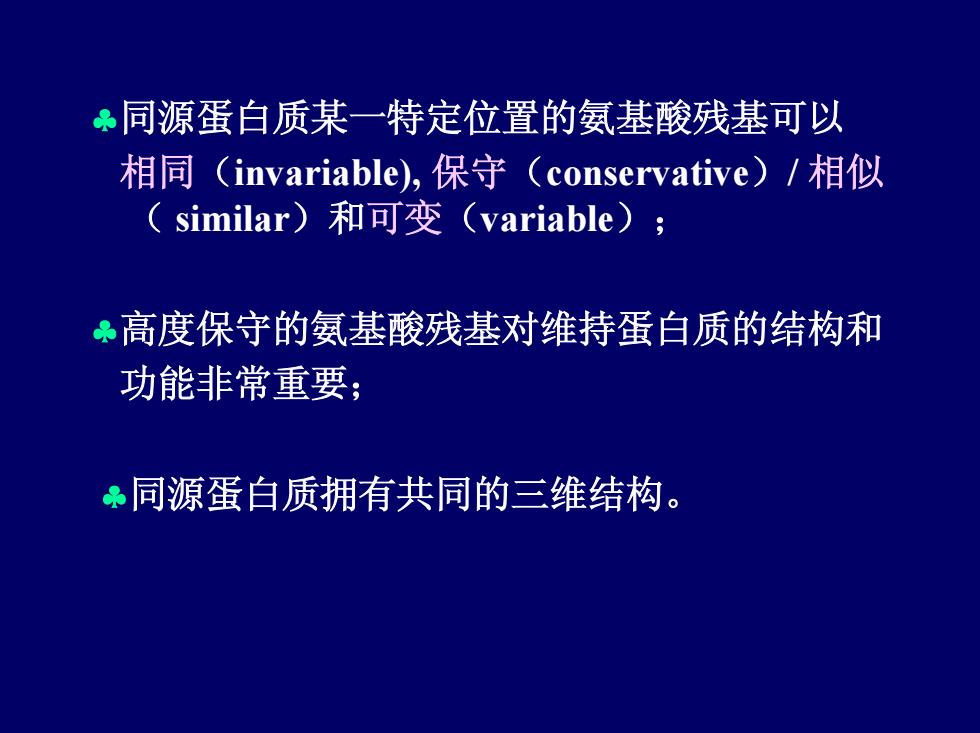 ♣同源蛋白质某一特定位置的氨基酸残基可以相同（invariable), 保守（conservative）/ 相似（ similar）和可变（variable）；

♣高度保守的氨基酸残基对维持蛋白质的结构和功能非常重要；

♣同源蛋白质拥有共同的三维结构。